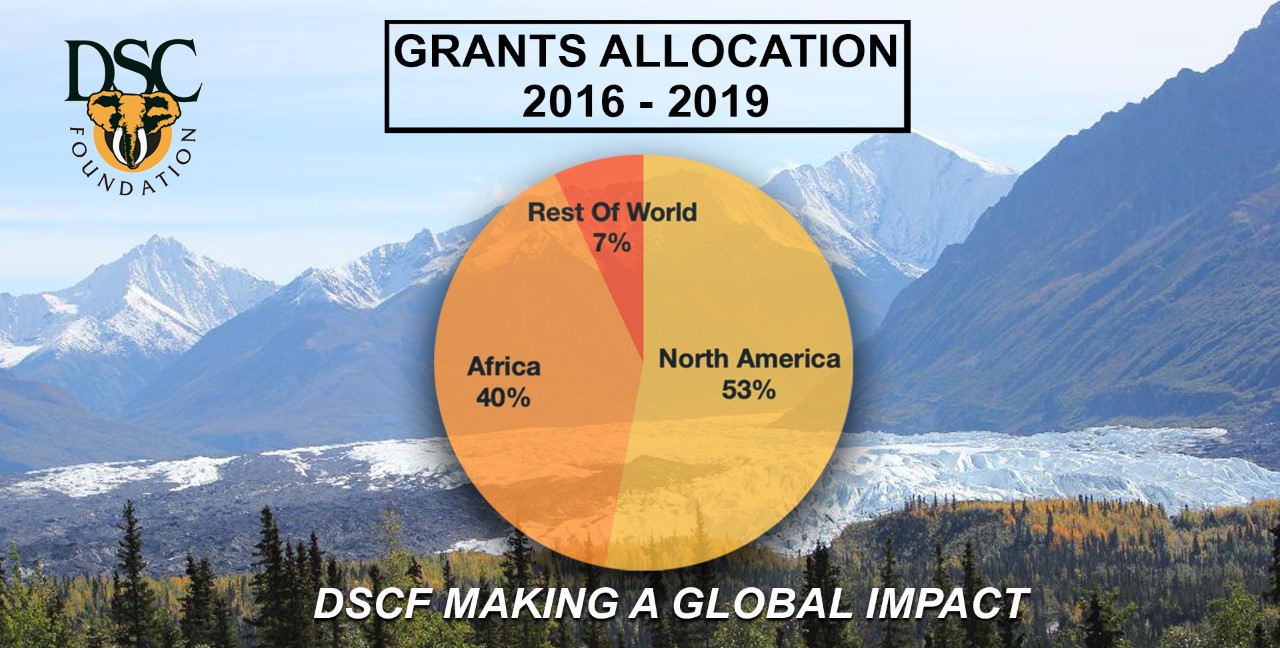 DSC
FOUNDATION

GRANTS ALLOCATION
2016 - 2019

Rest Of World
7%

Africa
40%

North America
53%

DSCF MAKING A GLOBAL IMPACT